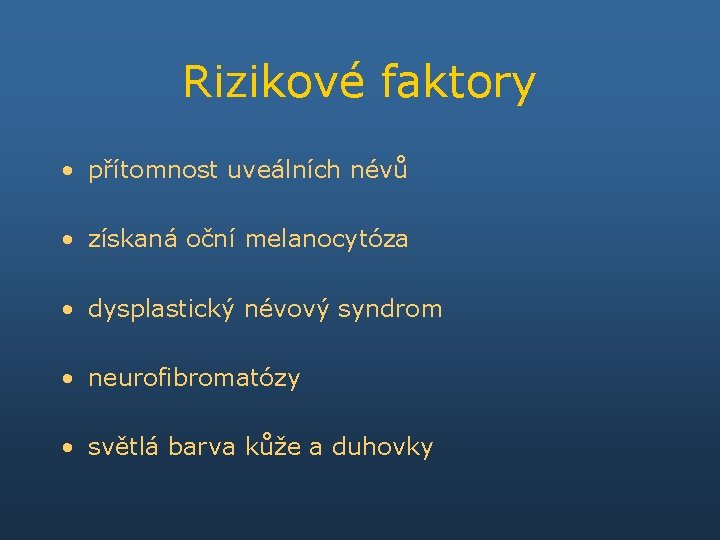 Rizikové faktory

• přítomnost uveálních névů

• získaná oční melanocytóza

• dysplastický névový syndrom

• neurofibromatózy

• světlá barva kůže a duhovky